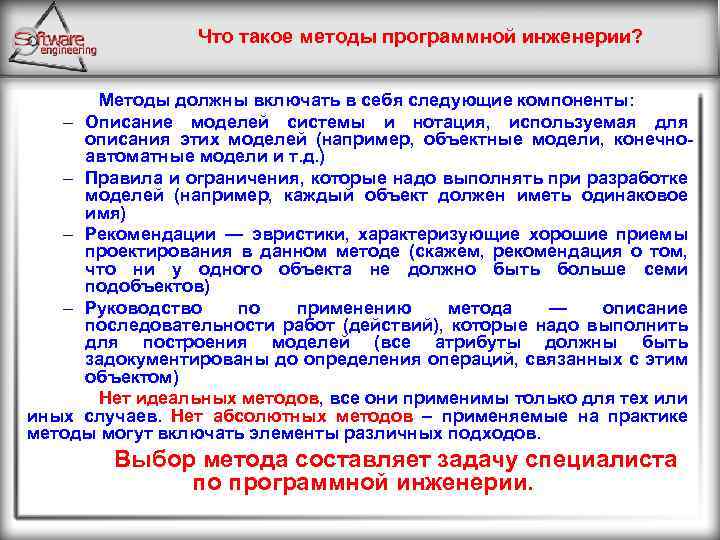 Software engineering

Что такое методы программной инженерии?

Методы должны включать в себя следующие компоненты:

– Описание моделей системы и нотация, используемая для описания этих моделей (например, объектные модели, конечно-автоматные модели и т.д.)

– Правила и ограничения, которые надо выполнять при разработке моделей (например, каждый объект должен иметь одинаковое имя)

– Рекомендации — эвристики, характеризующие хорошие приемы проектирования в данном методе (скажем, рекомендация о том, что ни у одного объекта не должно быть больше семи подобъектов)

– Руководство по применению метода — описание последовательности работ (действий), которые надо выполнить для построения моделей (все атрибуты должны быть задокументированы до определения операций, связанных с этим объектом)

Нет идеальных методов, все они применимы только для тех или иных случаев. Нет абсолютных методов – применяемые на практике методы могут включать элементы различных подходов.

Выбор метода составляет задачу специалиста по программной инженерии.